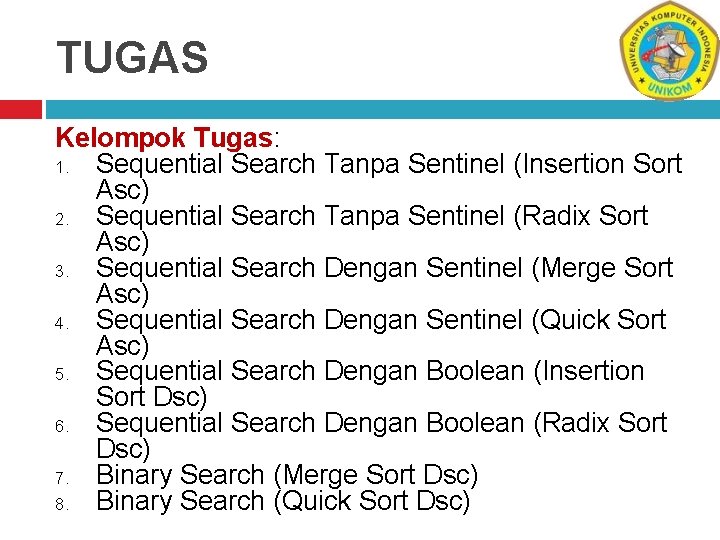 TUGAS

UNIVERSITAS KOMPUTER INDONESIA
UNIKOM

Kelompok Tugas:
1. Sequential Search Tanpa Sentinel (Insertion Sort Asc)
2. Sequential Search Tanpa Sentinel (Radix Sort Asc)
3. Sequential Search Dengan Sentinel (Merge Sort Asc)
4. Sequential Search Dengan Sentinel (Quick Sort Asc)
5. Sequential Search Dengan Boolean (Insertion Sort Dsc)
6. Sequential Search Dengan Boolean (Radix Sort Dsc)
7. Binary Search (Merge Sort Dsc)
8. Binary Search (Quick Sort Dsc)